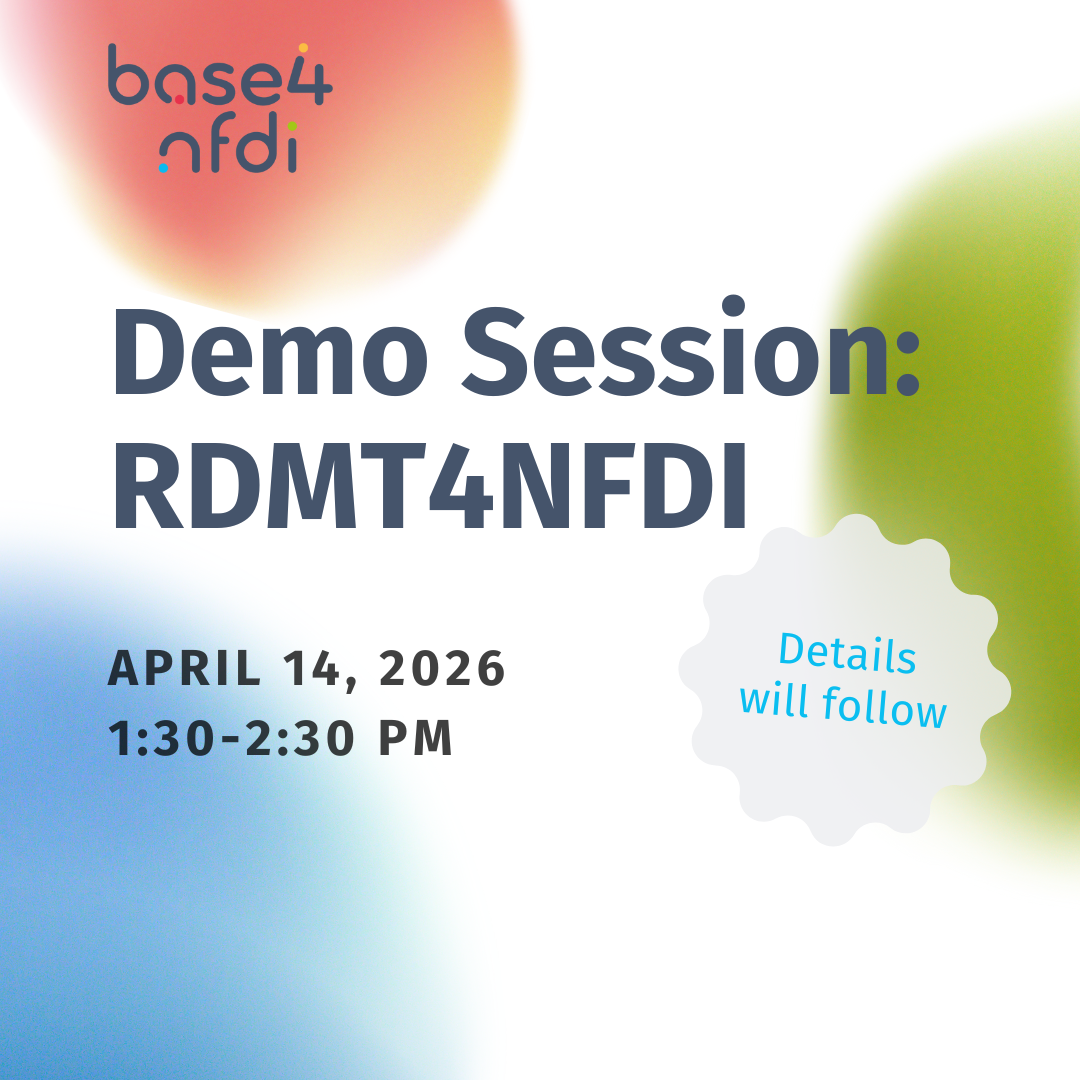 base4
nfdi

Demo Session:
RDMT4NFDI

APRIL 14, 2026
1:30-2:30 PM

Details
will follow